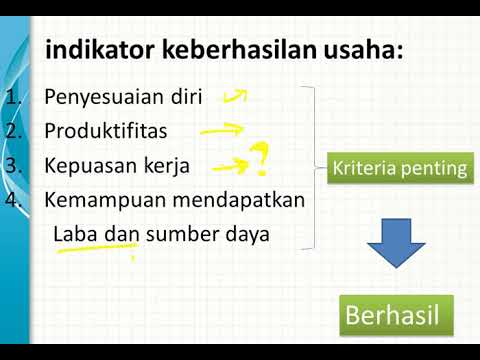 indikator keberhasilan usaha:

1. Penyesuaian diri
2. Produktifitas
3. Kepuasan kerja ?
4. Kemampuan mendapatkan Laba dan sumber daya

Kriteria penting

Berhasil